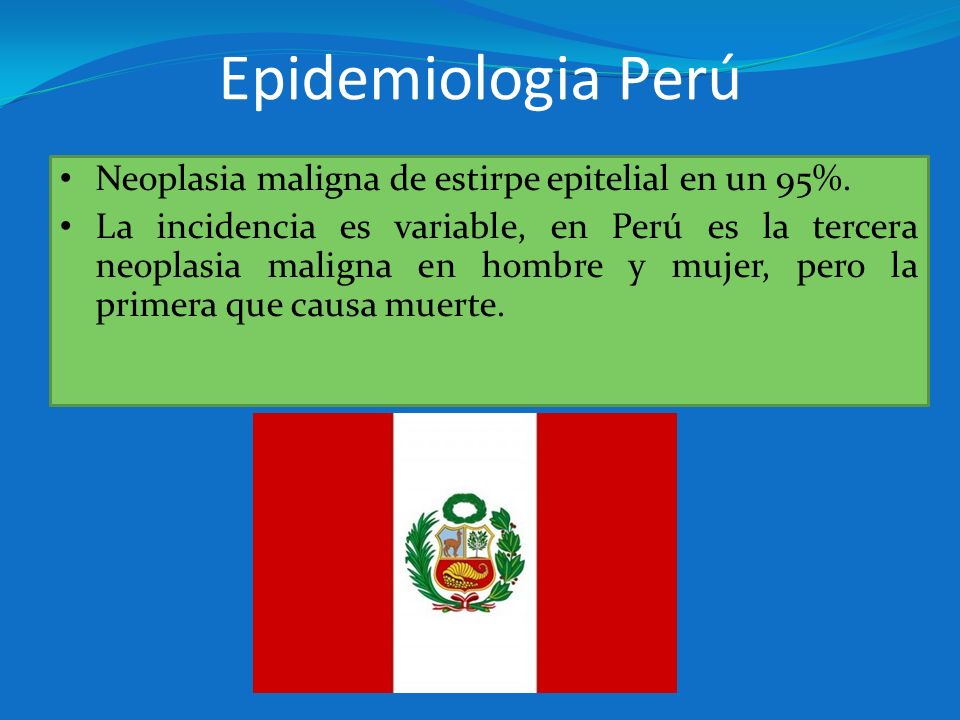 Epidemiologia Perú

• Neoplasia maligna de estirpe epitelial en un 95%.
• La incidencia es variable, en Perú es la tercera neoplasia maligna en hombre y mujer, pero la primera que causa muerte.